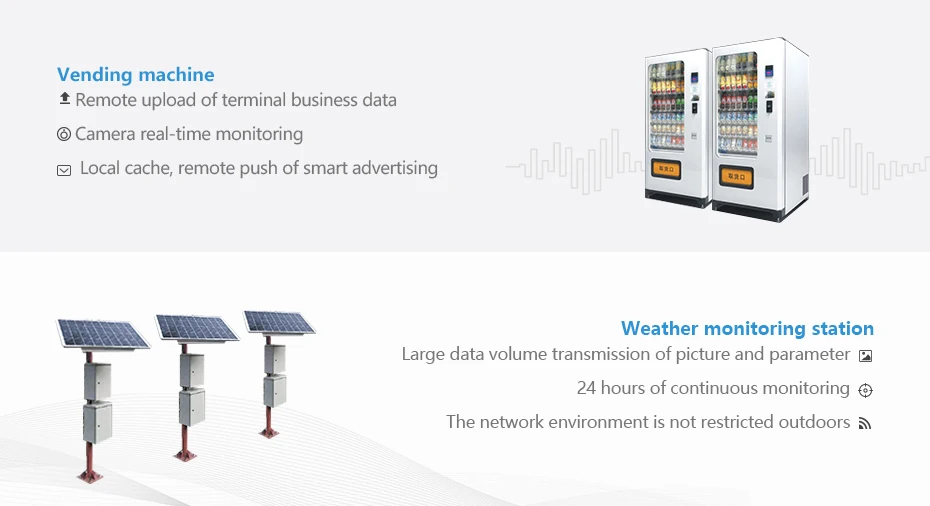 Vending machine
Remote upload of terminal business data
Camera real-time monitoring
Local cache, remote push of smart advertising

取货口
取货口

Weather monitoring station
Large data volume transmission of picture and parameter
24 hours of continuous monitoring
The network environment is not restricted outdoors